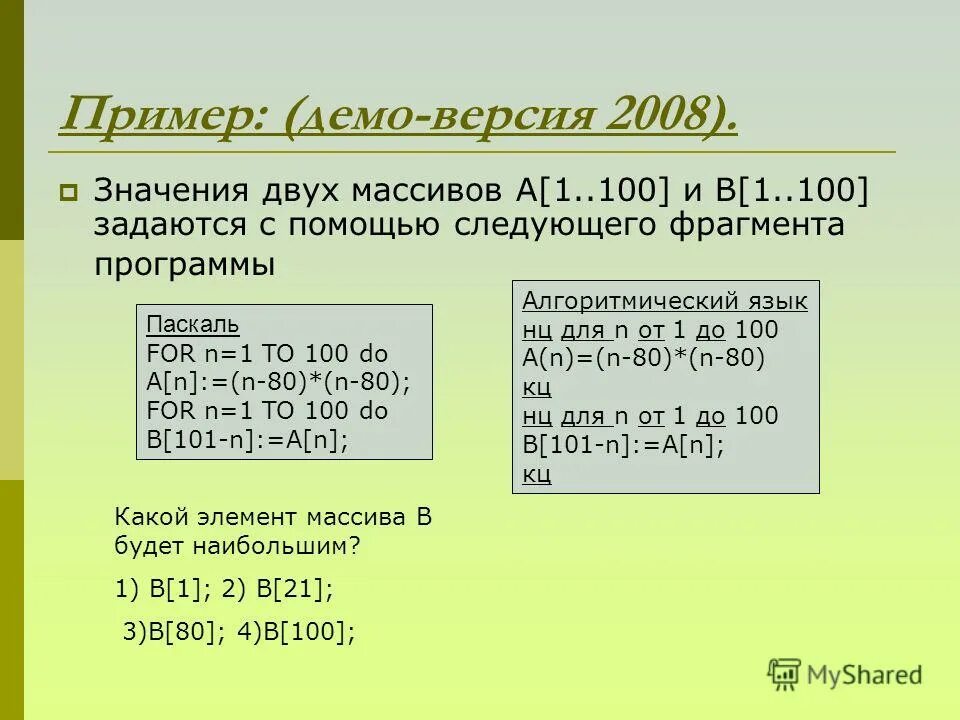 Пример: (демо-версия 2008).

Значения двух массивов A[1..100] и B[1..100] задаются с помощью следующего фрагмента программы

Паскаль
FOR n=1 TO 100 do
A[n]:=(n-80)*(n-80);
FOR n=1 TO 100 do
B[101-n]:=A[n];

Алгоритмический язык
нц для n от 1 до 100
A(n)=(n-80)*(n-80)
кц
нц для n от 1 до 100
B[101-n]:=A[n];
кц

Какой элемент массива B будет наибольшим?

1) B[1]; 2) B[21];

3)B[80]; 4)B[100];

MyShared